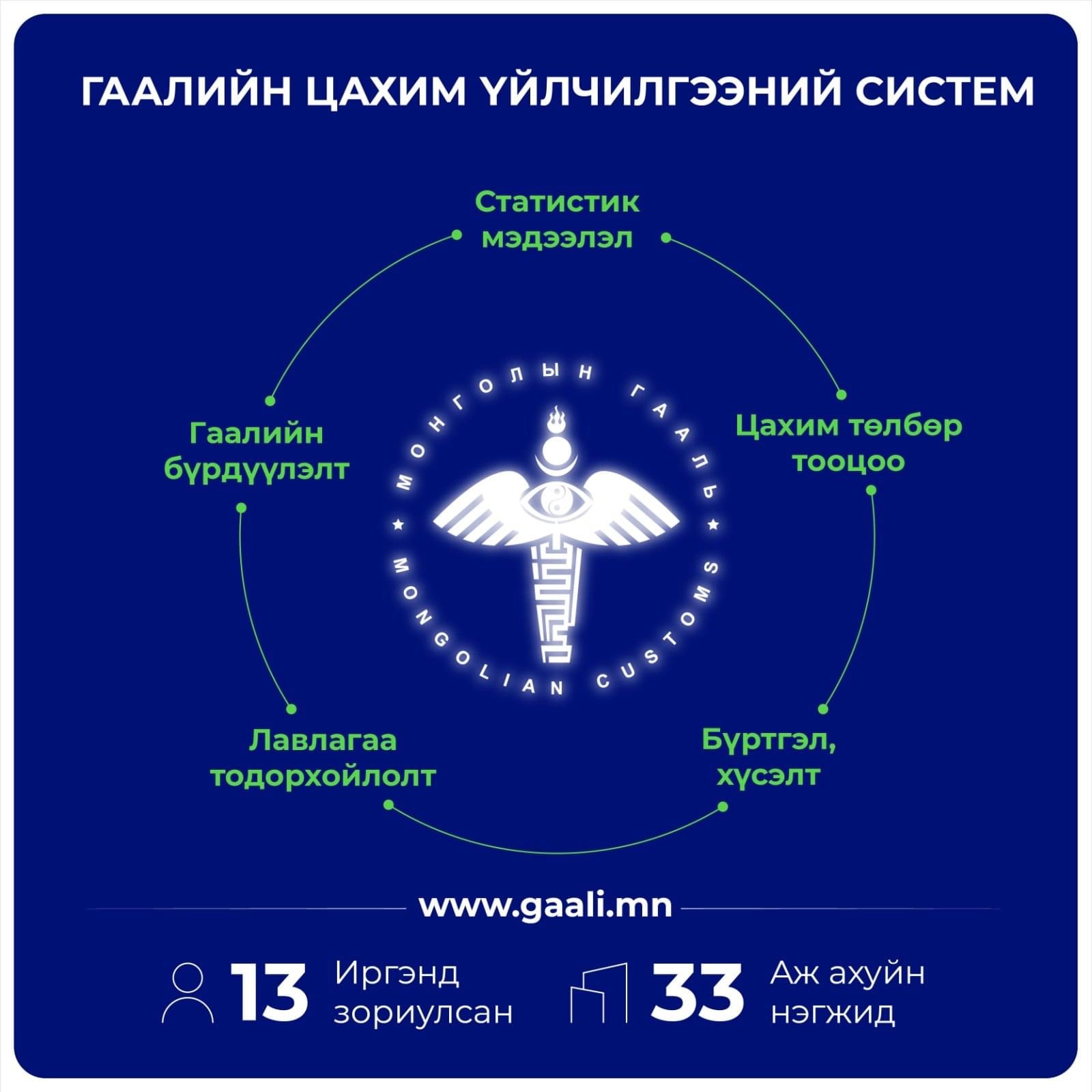 ГААЛИЙН ЦАХИМ ҮЙЛЧИЛГЭЭНИЙ СИСТЕМ

Статистик мэдээлэл

Цахим төлбөр тооцоо

Бүртгэл, хүсэлт

Лавлагаа тодорхойлолт

Гаалийн бүрдүүлэлт

МОНГОЛЫН ГААЛЬ

MONGOLIAN CUSTOMS

www.gaali.mn

13 Иргэнд зориулсан

33 Аж ахуйн нэгжид